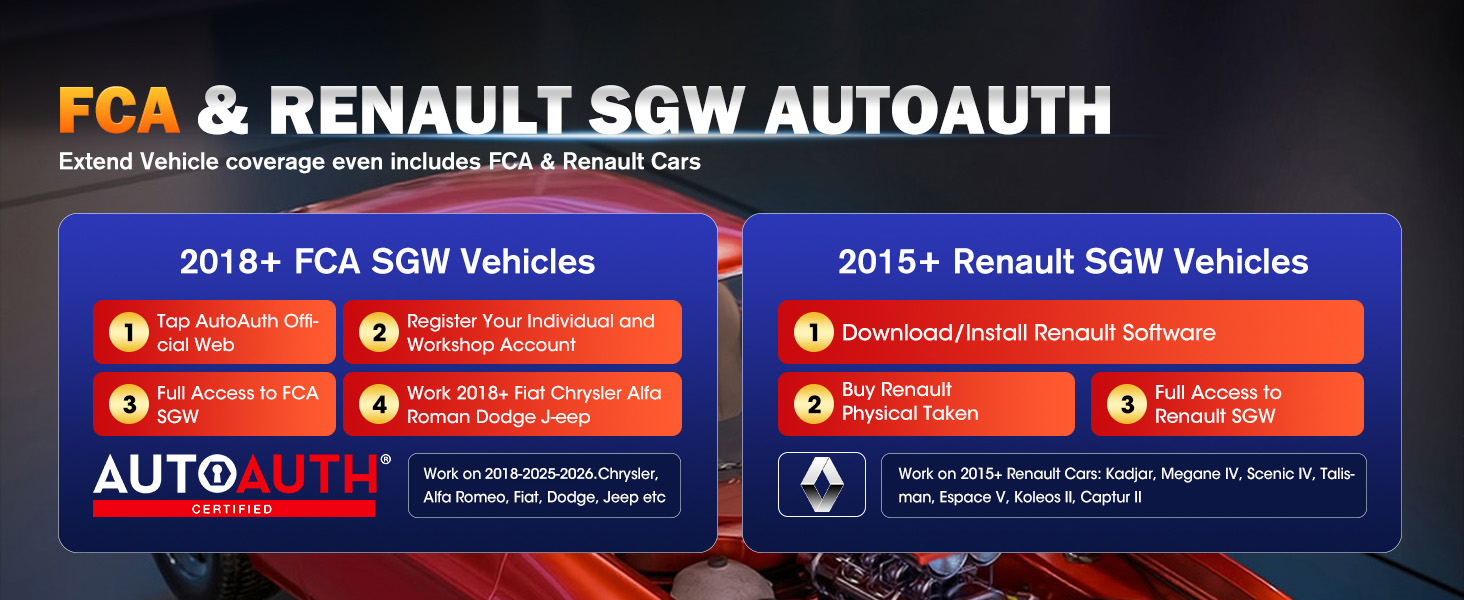 FCA & RENAULT SGW AUTOAUTH

Extend Vehicle coverage even includes FCA & Renault Cars

2018+ FCA SGW Vehicles

1 Tap AutoAuth Official Web

2 Register Your Individual and Workshop Account

3 Full Access to FCA SGW

4 Work 2018+ Fiat Chrysler Alfa Roman Dodge J-eep

AUTOAUTH®
CERTIFIED

Work on 2018-2025-2026.Chrysler, Alfa Romeo, Fiat, Dodge, Jeep etc

2015+ Renault SGW Vehicles

1 Download/Install Renault Software

2 Buy Renault Physical Taken

3 Full Access to Renault SGW

Work on 2015+ Renault Cars: Kadjar, Megane IV, Scenic IV, Talisman, Espace V, Koleos II, Captur II